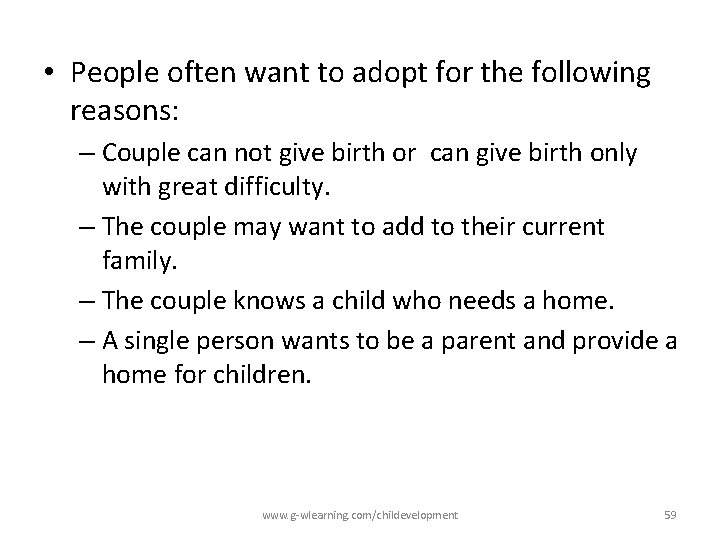 • People often want to adopt for the following reasons:

– Couple can not give birth or  can give birth only with great difficulty.

– The couple may want to add to their current family.

– The couple knows a child who needs a home.

– A single person wants to be a parent and provide a home for children.

www.g-wlearning.com/childevelopment

59